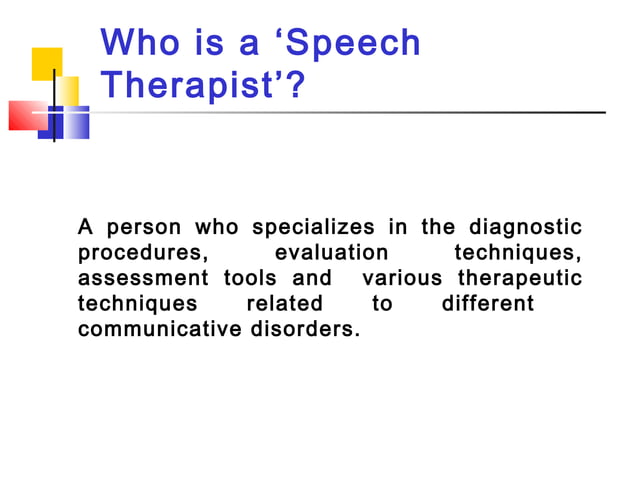 Who is a ‘Speech Therapist’?

A person who specializes in the diagnostic procedures, evaluation techniques, assessment tools and various therapeutic techniques related to different communicative disorders.